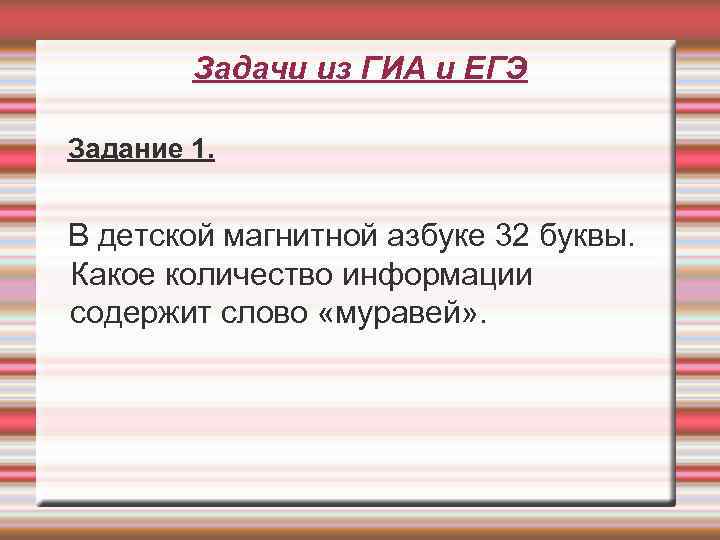 Задачи из ГИА и ЕГЭ

Задание 1.

В детской магнитной азбуке 32 буквы. Какое количество информации содержит слово «муравей».